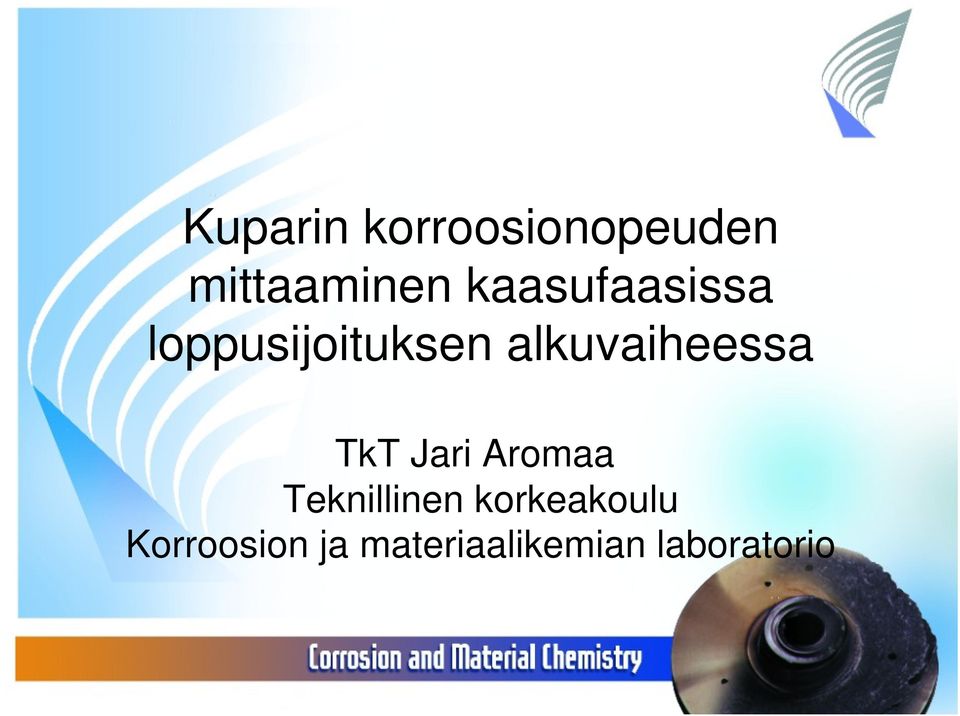 Kuparin korroosionopeuden mittaaminen kaasufaasissa loppusijoituksen alkuvaiheessa

TkT Jari Aromaa
Teknillinen korkeakoulu
Korroosion ja materiaalikemian laboratorio

Corrosion and Material Chemistry